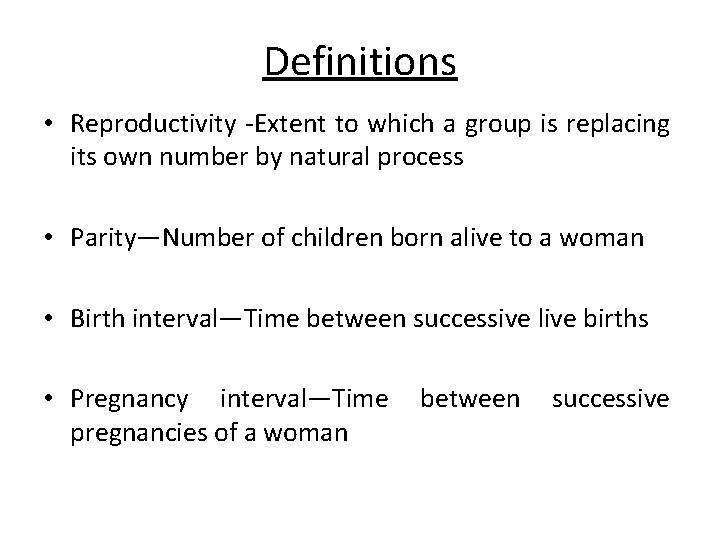 Definitions

• Reproductivity -Extent to which a group is replacing its own number by natural process

• Parity—Number of children born alive to a woman

• Birth interval—Time between successive live births

• Pregnancy interval—Time between successive pregnancies of a woman